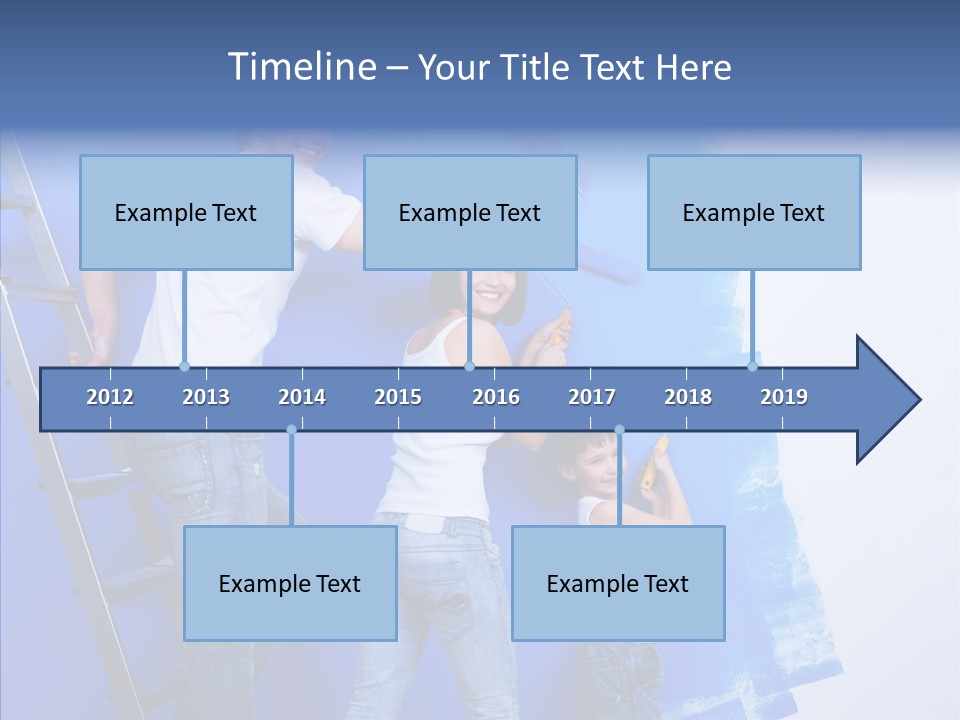 Timeline – Your Title Text Here

Example Text

Example Text

Example Text

2012 2013 2014 2015 2016 2017 2018 2019

Example Text

Example Text